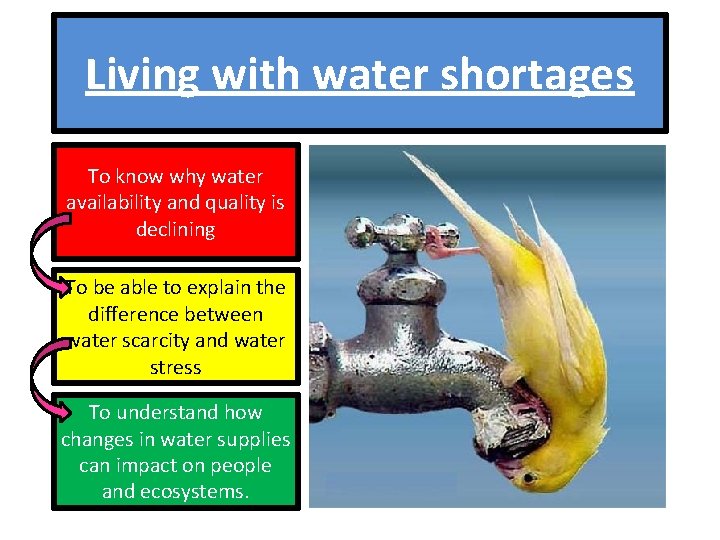 Living with water shortages

To know why water availability and quality is declining

To be able to explain the difference between water scarcity and water stress

To understand how changes in water supplies can impact on people and ecosystems.